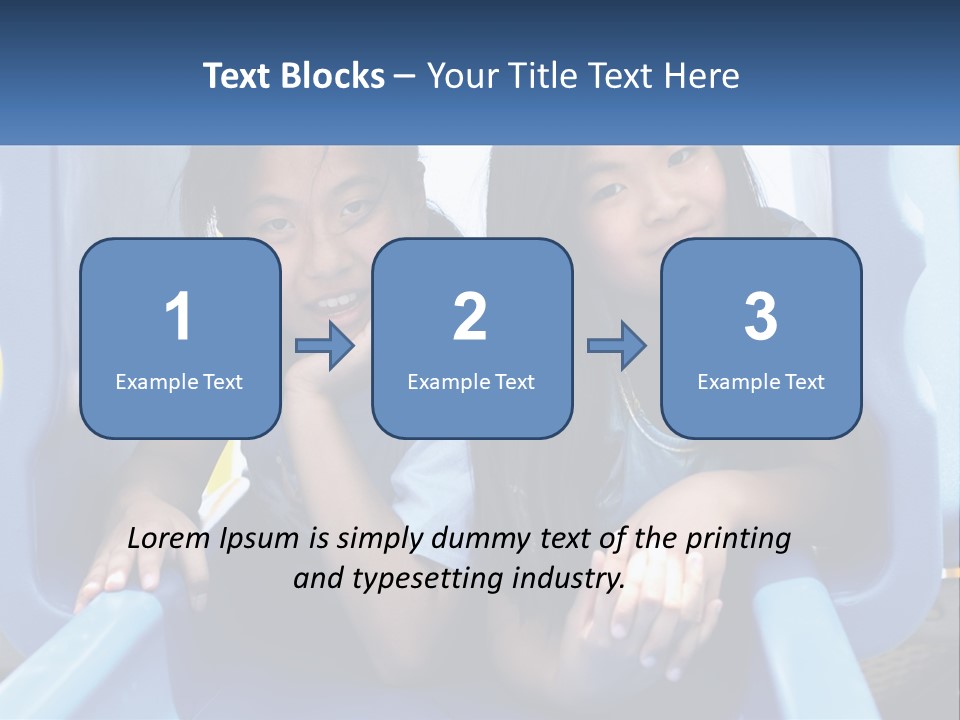 Text Blocks – Your Title Text Here

1
Example Text

2
Example Text

3
Example Text

Lorem Ipsum is simply dummy text of the printing and typesetting industry.